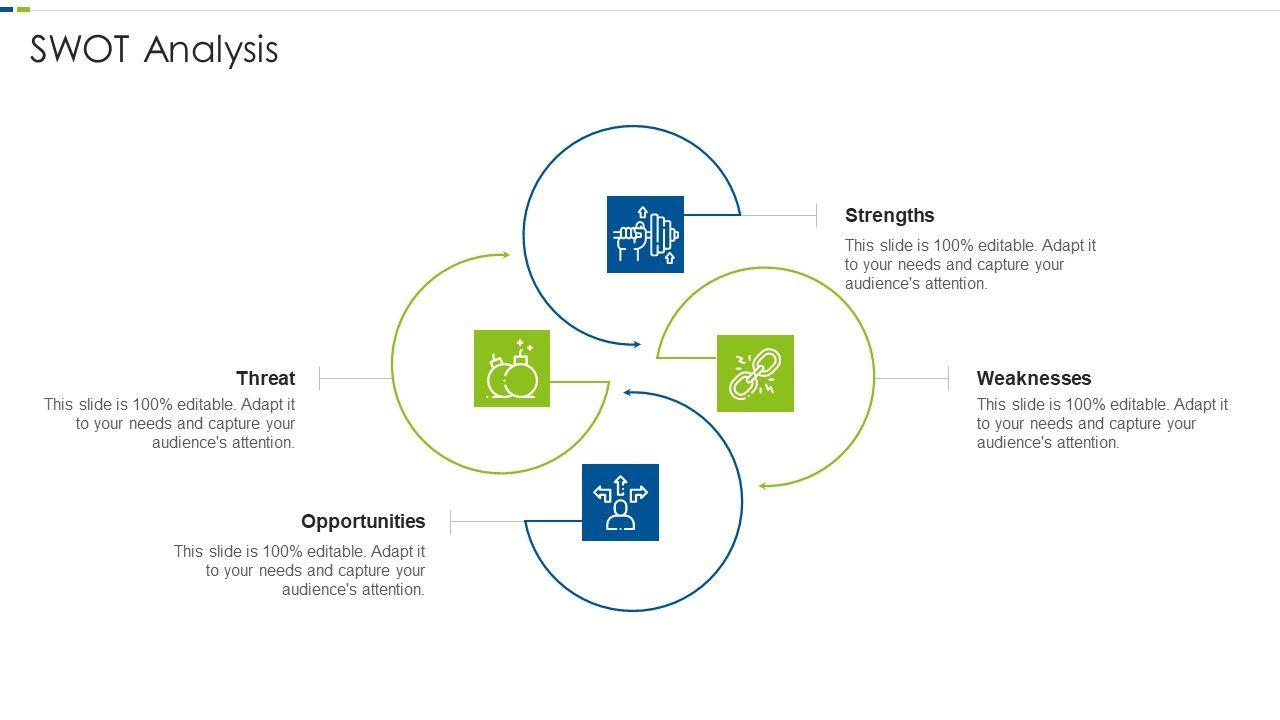 SWOT Analysis

Strengths
This slide is 100% editable. Adapt it to your needs and capture your audience's attention.

Threat
This slide is 100% editable. Adapt it to your needs and capture your audience's attention.

Weaknesses
This slide is 100% editable. Adapt it to your needs and capture your audience's attention.

Opportunities
This slide is 100% editable. Adapt it to your needs and capture your audience's attention.